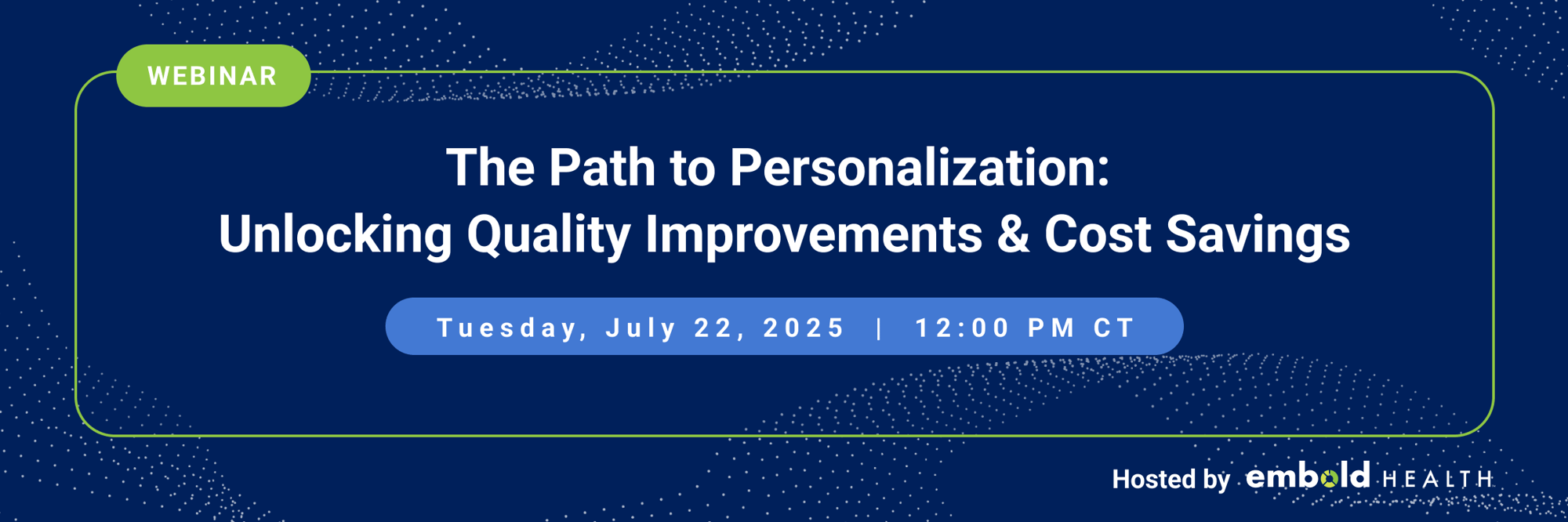 WEBINAR

The Path to Personalization: Unlocking Quality Improvements & Cost Savings

Tuesday, July 22, 2025 | 12:00 PM CT

Hosted by embold HEALTH